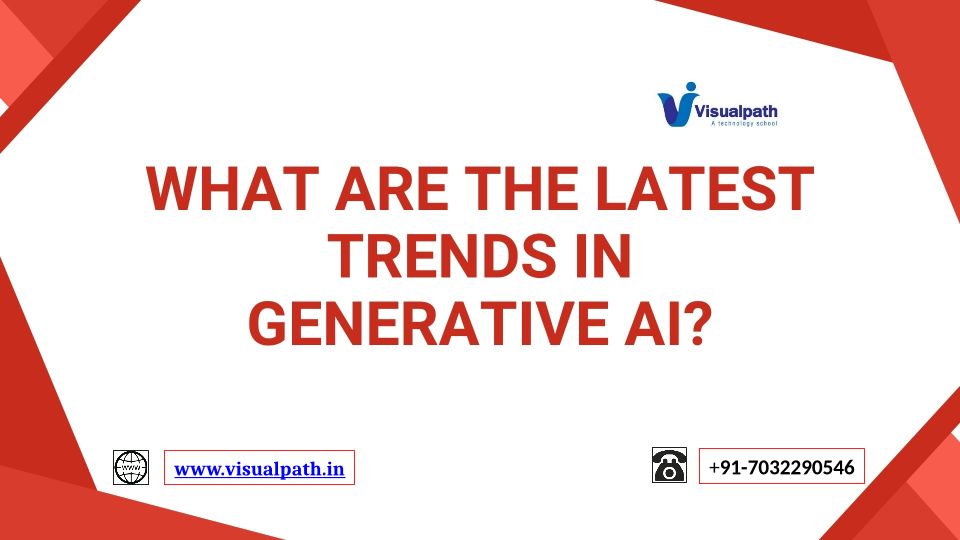 Visualpath
A technology school

WHAT ARE THE LATEST TRENDS IN GENERATIVE AI?

www

www.visualpath.in

+91-7032290546